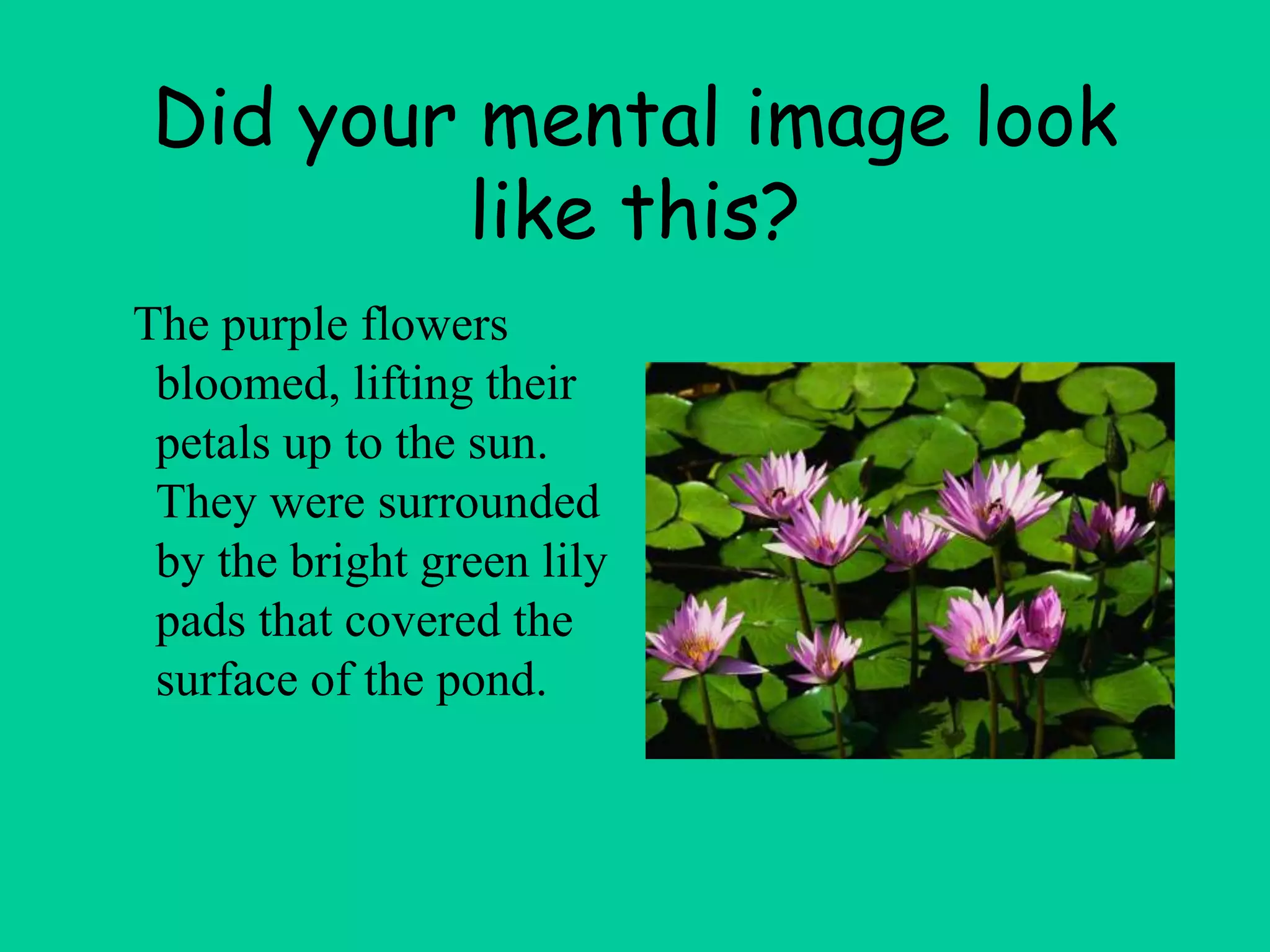 Did your mental image look like this?

The purple flowers bloomed, lifting their petals up to the sun. They were surrounded by the bright green lily pads that covered the surface of the pond.